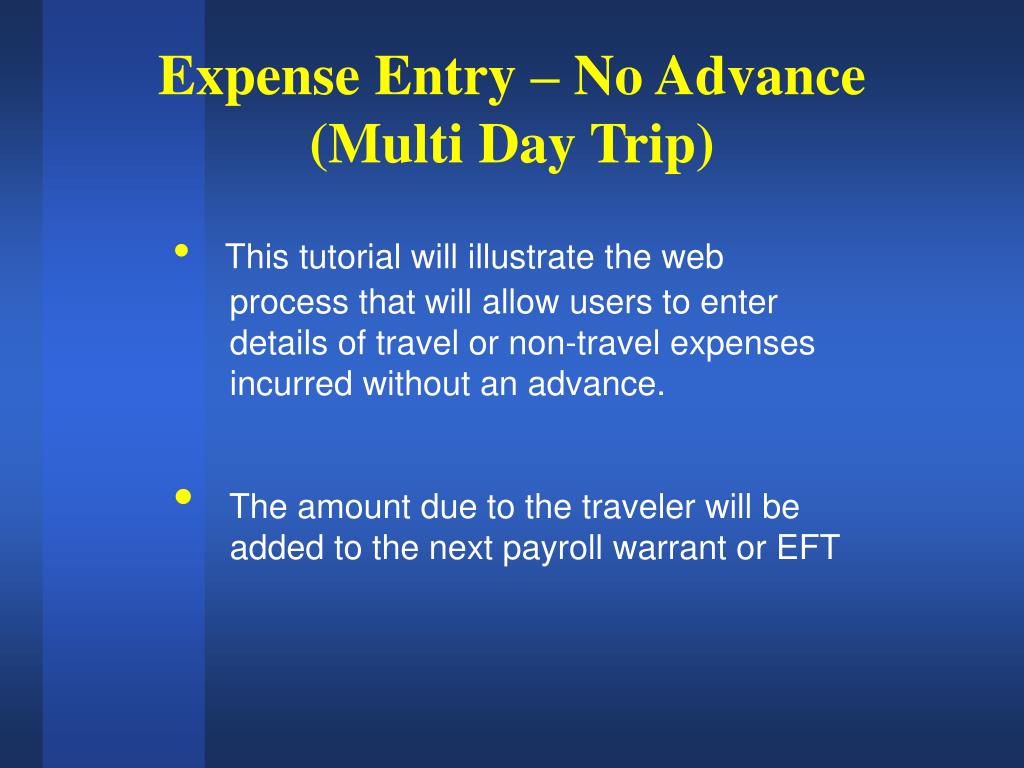 Expense Entry – No Advance
(Multi Day Trip)

• This tutorial will illustrate the web process that will allow users to enter details of travel or non-travel expenses incurred without an advance.

• The amount due to the traveler will be added to the next payroll warrant or EFT